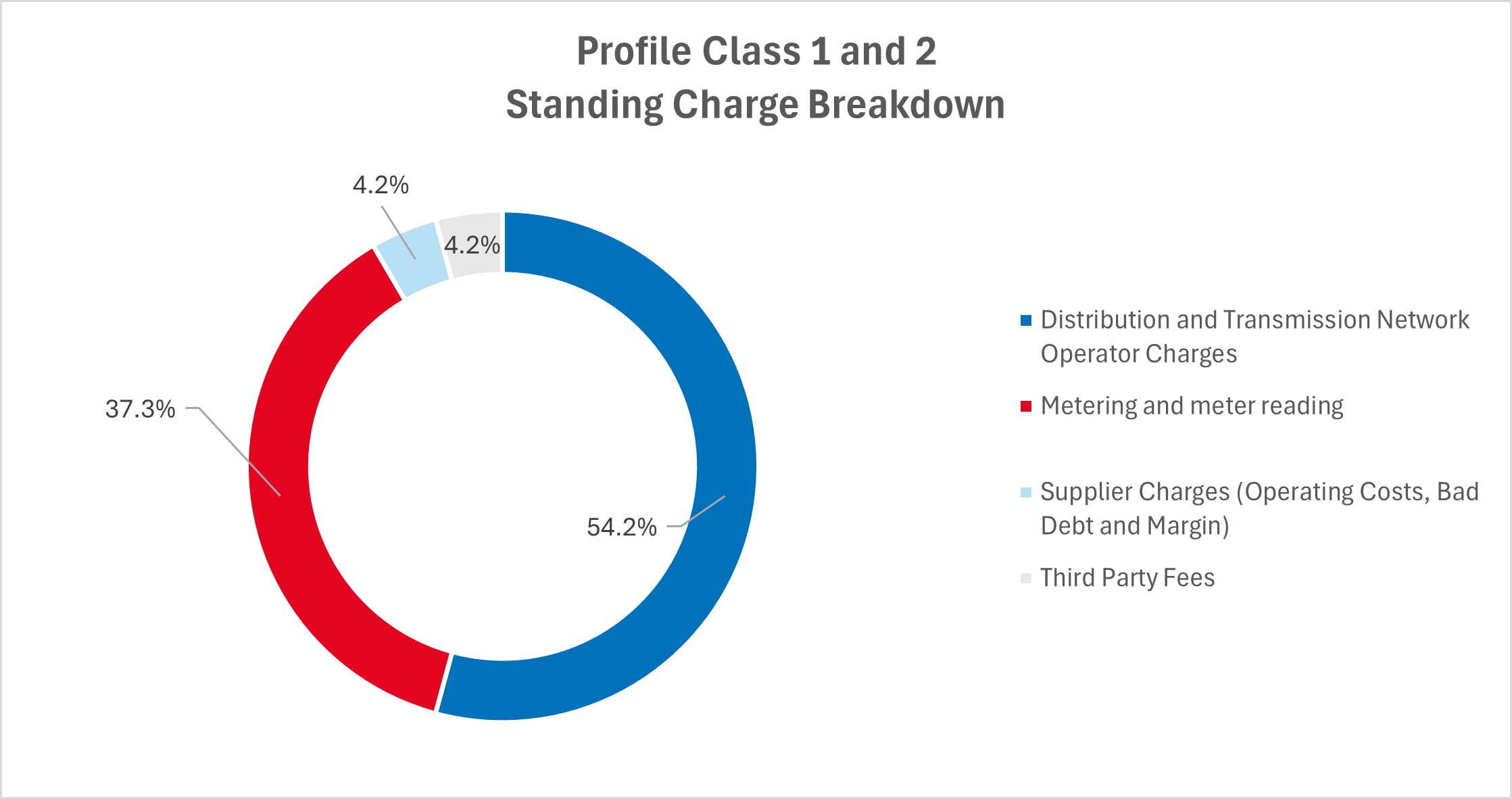 Profile Class 1 and 2
Standing Charge Breakdown

4.2%

4.2%

37.3%

54.2%

Distribution and Transmission Network Operator Charges

Metering and meter reading

Supplier Charges (Operating Costs, Bad Debt and Margin)

Third Party Fees